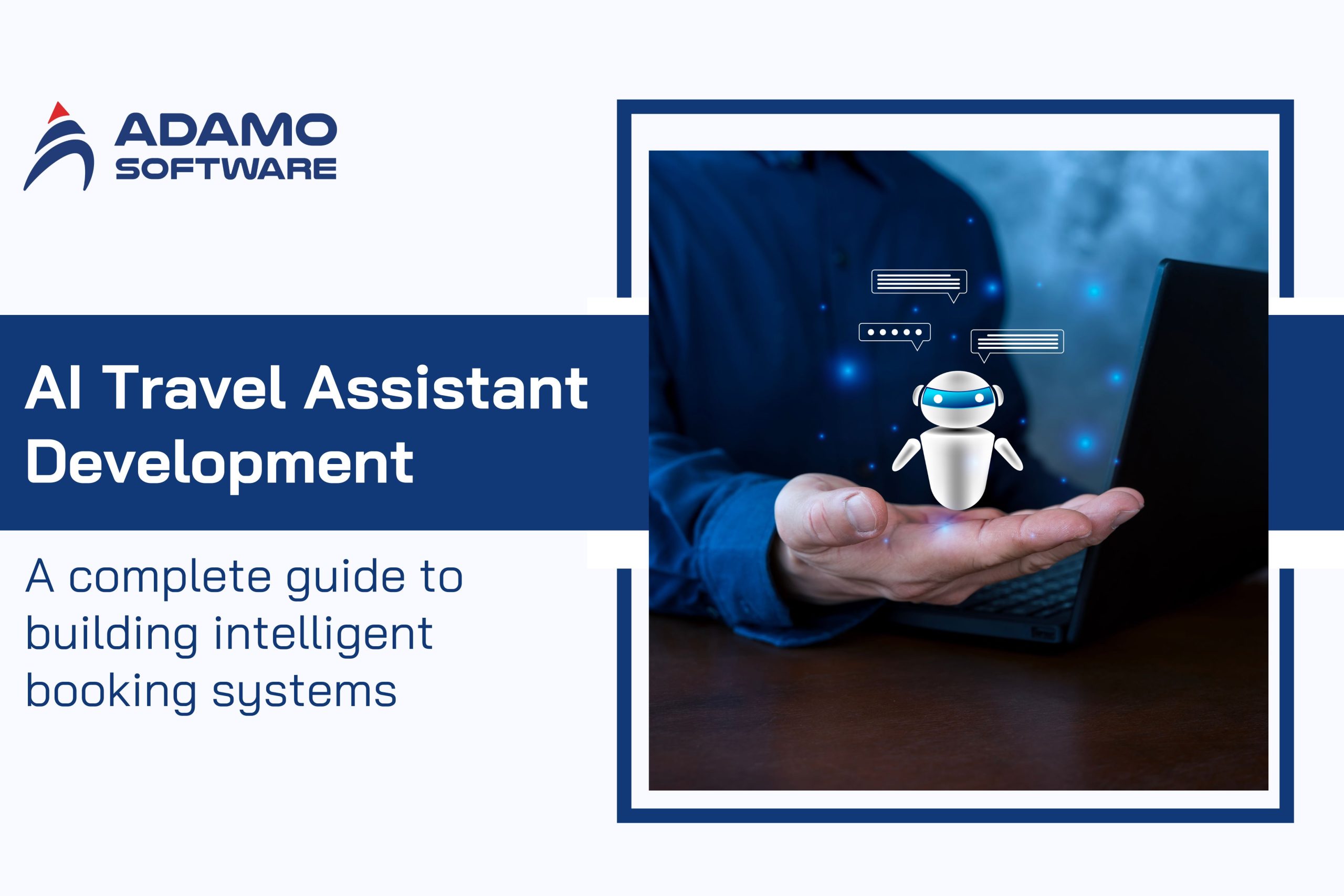 ADAMO
SOFTWARE

AI Travel Assistant Development

A complete guide to building intelligent booking systems